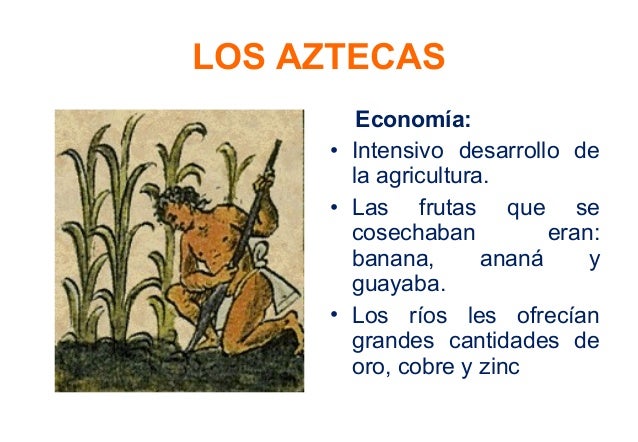 LOS AZTECAS

Economía:

• Intensivo desarrollo de la agricultura.

• Las frutas que se cosechaban eran: banana, ananá y guayaba.

• Los ríos les ofrecían grandes cantidades de oro, cobre y zinc